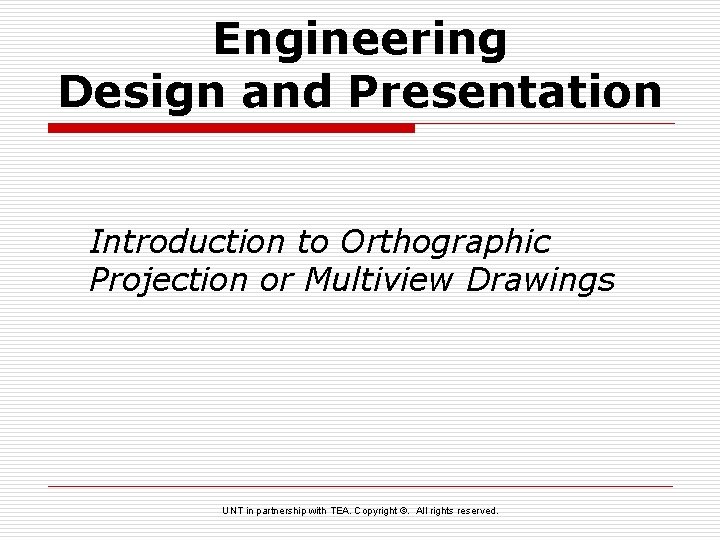 Engineering
Design and Presentation

Introduction to Orthographic Projection or Multiview Drawings

UNT in partnership with TEA. Copyright ©. All rights reserved.